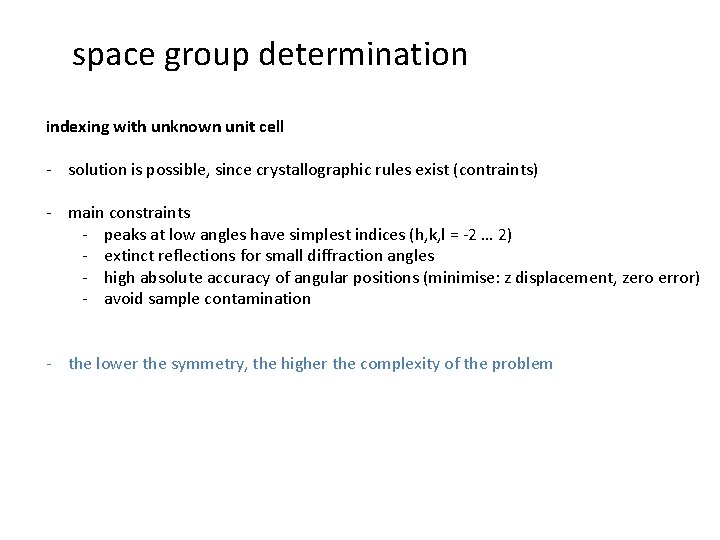 space group determination

indexing with unknown unit cell

- solution is possible, since crystallographic rules exist (contraints)

- main constraints
 - peaks at low angles have simplest indices (h,k,l = -2 … 2)
 - extinct reflections for small diffraction angles
 - high absolute accuracy of angular positions (minimise: z displacement, zero error)
 - avoid sample contamination

- the lower the symmetry, the higher the complexity of the problem